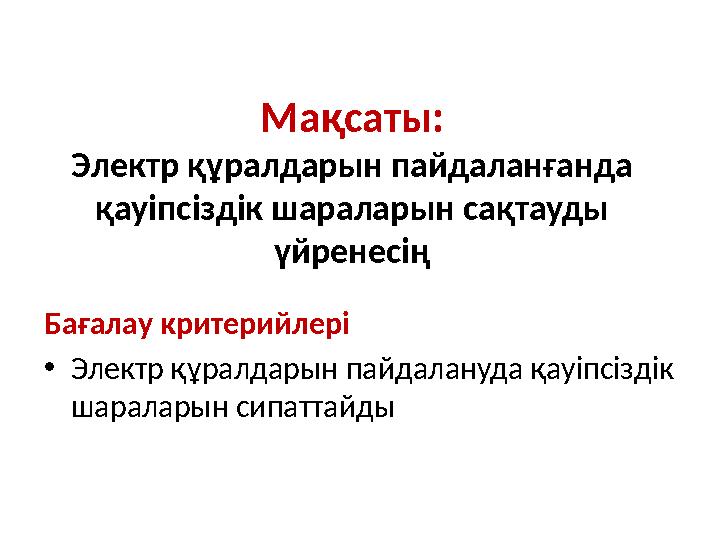 Мақсаты:
Электр құралдарын пайдаланғанда қауіпсіздік шараларын сақтауды үйренесің

Бағалау критерийлері

• Электр құралдарын пайдалануда қауіпсіздік шараларын сипаттайды